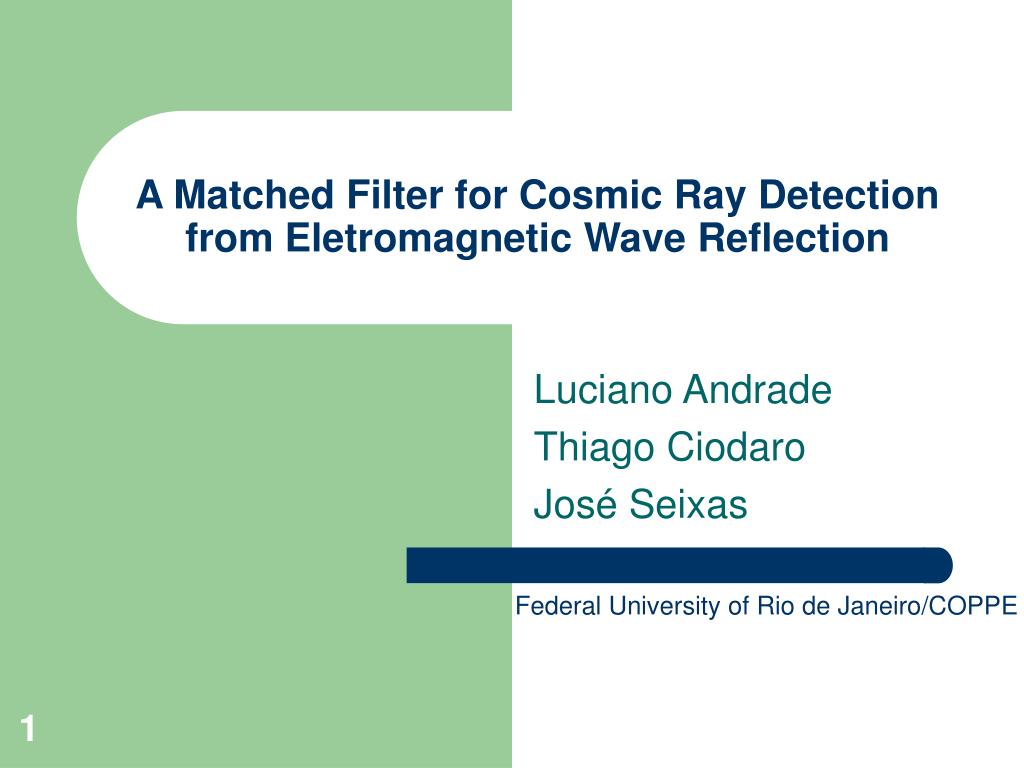 A Matched Filter for Cosmic Ray Detection from Eletromagnetic Wave Reflection

Luciano Andrade
Thiago Ciodaro
José Seixas

Federal University of Rio de Janeiro/COPPE

1